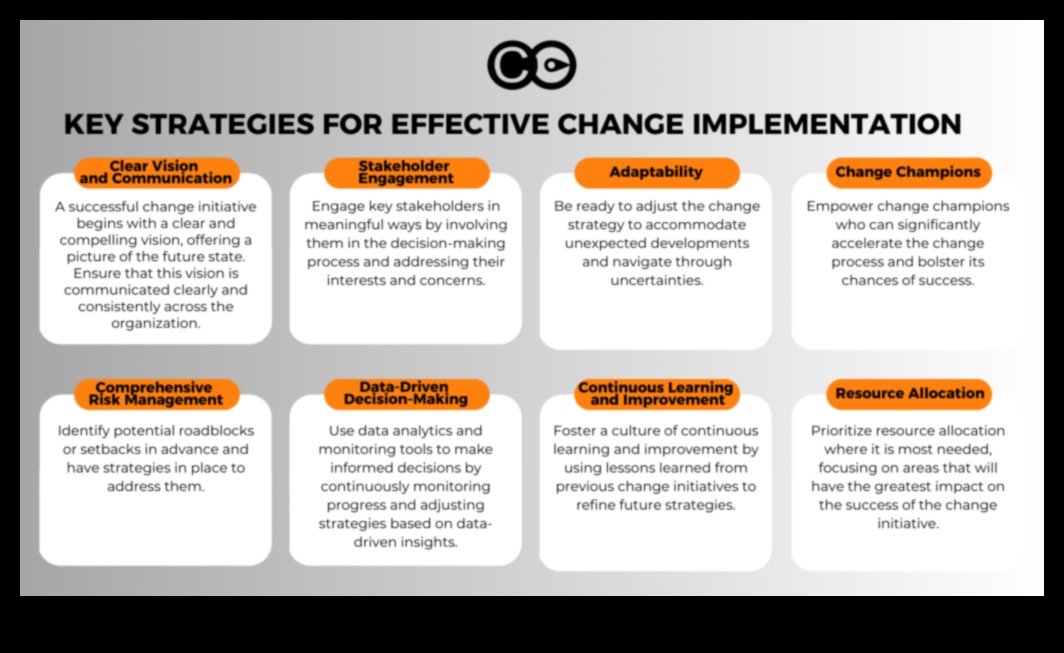 KEY STRATEGIES FOR EFFECTIVE CHANGE IMPLEMENTATION

Clear Vision and Communication

A successful change initiative begins with a clear and compelling vision, offering a picture of the future state. Ensure that this vision is communicated clearly and consistently across the organization.

Stakeholder Engagement

Engage key stakeholders in meaningful ways by involving them in the decision-making process and addressing their interests and concerns.

Adaptability

Be ready to adjust the change strategy to accommodate unexpected developments and navigate through uncertainties.

Change Champions

Empower change champions who can significantly accelerate the change process and bolster its chances of success.

Comprehensive Risk Management

Identify potential roadblocks or setbacks in advance and have strategies in place to address them.

Data-Driven Decision-Making

Use data analytics and monitoring tools to make informed decisions by continuously monitoring progress and adjusting strategies based on data-driven insights.

Continuous Learning and Improvement

Foster a culture of continuous learning and improvement by using lessons learned from previous change initiatives to refine future strategies.

Resource Allocation

Prioritize resource allocation where it is most needed, focusing on areas that will have the greatest impact on the success of the change initiative.